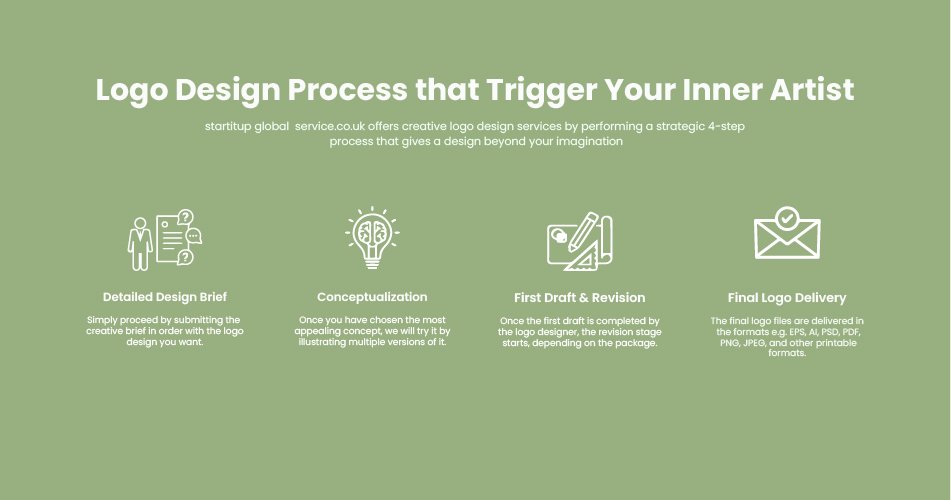 Logo Design Process that Trigger Your Inner Artist

startitup global  service.co.uk offers creative logo design services by performing a strategic 4-step process that gives a design beyond your imagination

Detailed Design Brief

Simply proceed by submitting the creative brief in order with the logo design you want.

Conceptualization

Once you have chosen the most appealing concept, we will try it by illustrating multiple versions of it.

First Draft & Revision

Once the first draft is completed by the logo designer, the revision stage starts, depending on the package.

Final Logo Delivery

The final logo files are delivered in the formats e.g. EPS, AI, PSD, PDF, PNG, JPEG, and other printable formats.